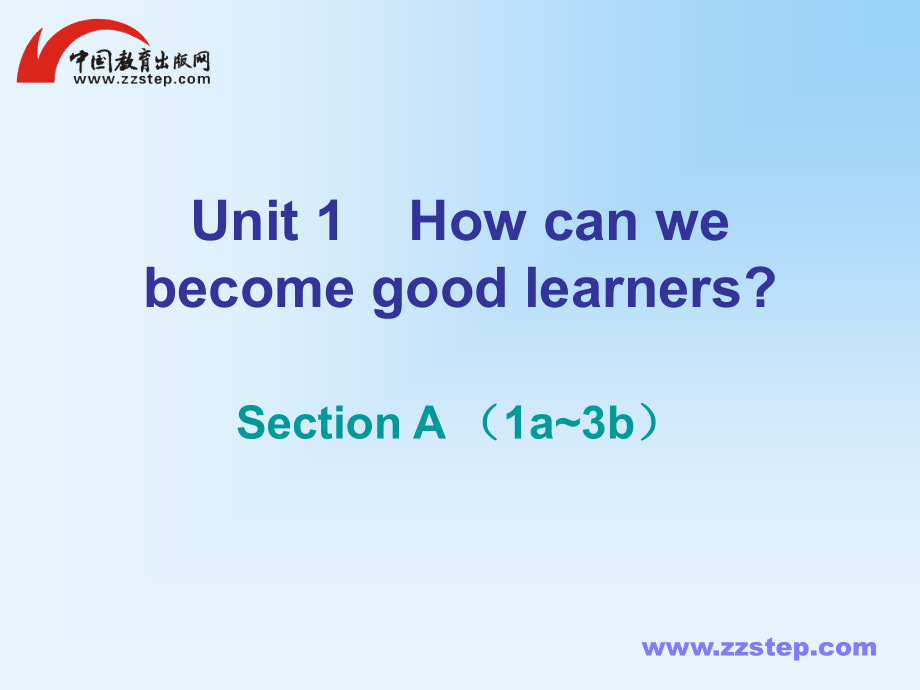 中国教育出版网
www.zzstep.com

Unit 1 How can we become good learners?

Section A （1a~3b）

www.zzstep.com